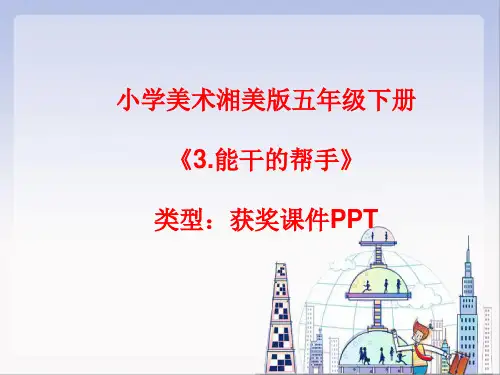 小学美术湘美版五年级下册

《3.能干的帮手》

类型：获奖课件PPT